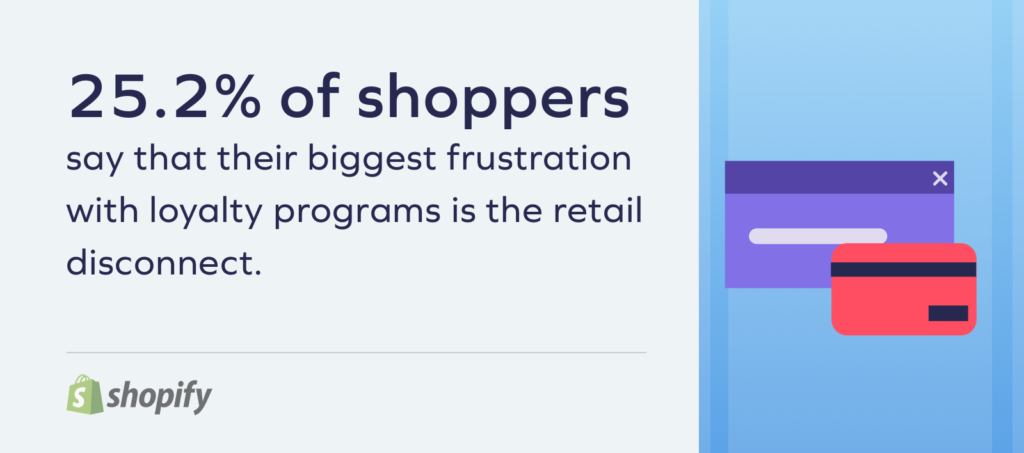 25.2% of shoppers

say that their biggest frustration with loyalty programs is the retail disconnect.

shopify